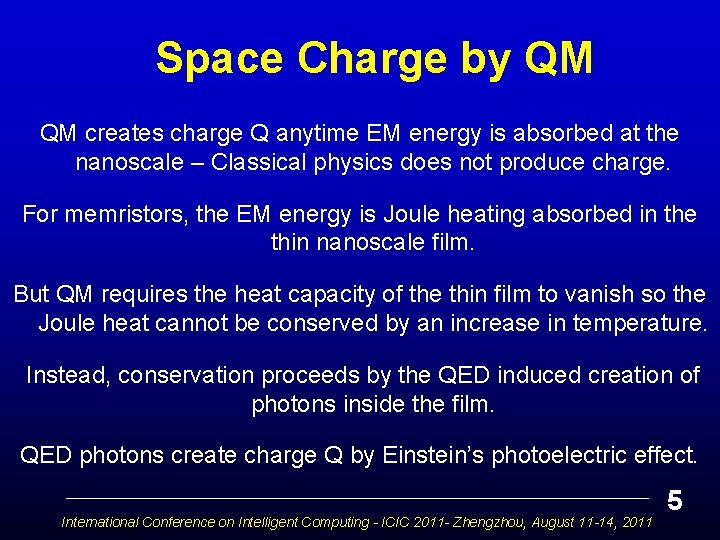 Space Charge by QM

QM creates charge Q anytime EM energy is absorbed at the nanoscale – Classical physics does not produce charge.

For memristors, the EM energy is Joule heating absorbed in the thin nanoscale film.

But QM requires the heat capacity of the thin film to vanish so the Joule heat cannot be conserved by an increase in temperature.

Instead, conservation proceeds by the QED induced creation of photons inside the film.

QED photons create charge Q by Einstein's photoelectric effect.

5

International Conference on Intelligent Computing - ICIC 2011- Zhengzhou, August 11-14, 2011